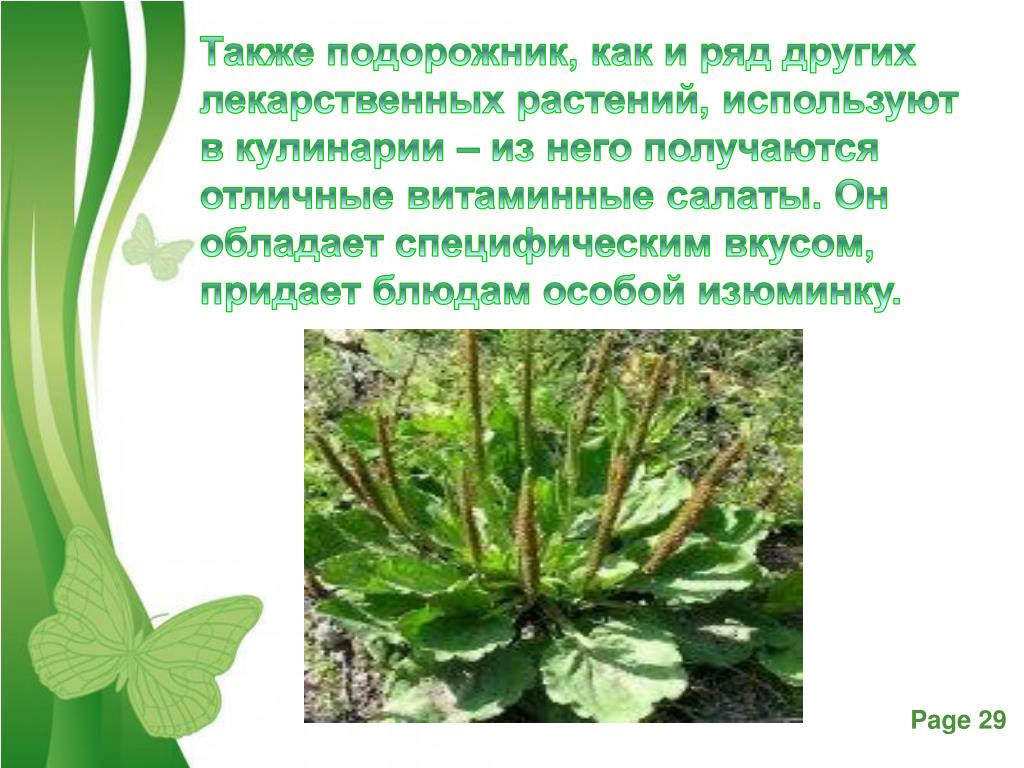 Также подорожник, как и ряд других лекарственных растений, используют в кулинарии – из него получаются отличные витаминные салаты. Он обладает специфическим вкусом, придает блюдам особой изюминку.

Page 29